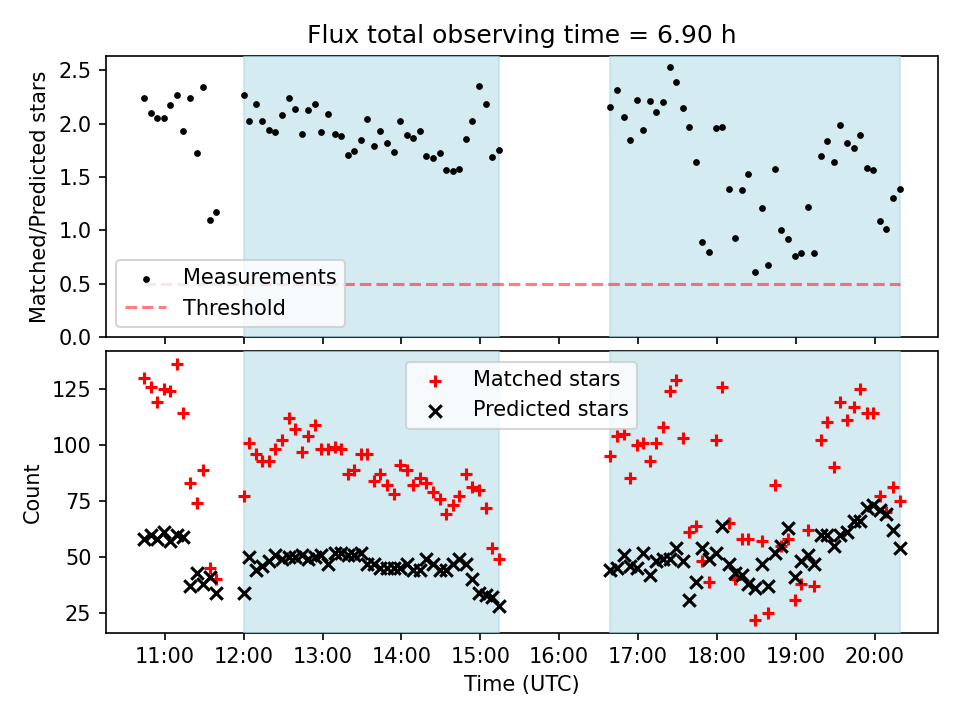 Flux total observing time = 6.90 h

Matched/Predicted stars

2.5
2.0
1.5
1.0
0.5
0.0

Measurements
Threshold

Count

125
100
75
50
25

Matched stars
Predicted stars

11:00 12:00 13:00 14:00 15:00 16:00 17:00 18:00 19:00 20:00

Time (UTC)